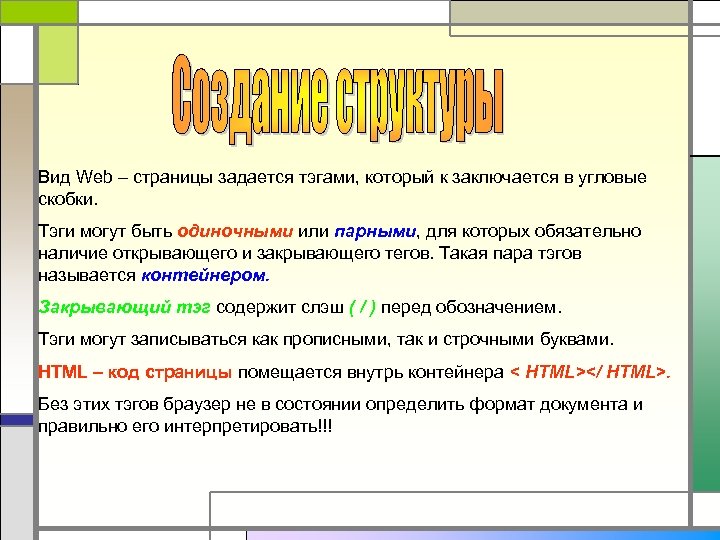 Создание структуры

Вид Web – страницы задается тэгами, который к заключается в угловые скобки.

Тэги могут быть одиночными или парными, для которых обязательно наличие открывающего и закрывающего тегов. Такая пара тэгов называется контейнером.

Закрывающий тэг содержит слэш ( / ) перед обозначением.

Тэги могут записываться как прописными, так и строчными буквами.

HTML – код страницы помещается внутрь контейнера < HTML></ HTML>.

Без этих тэгов браузер не в состоянии определить формат документа и правильно его интерпретировать!!!